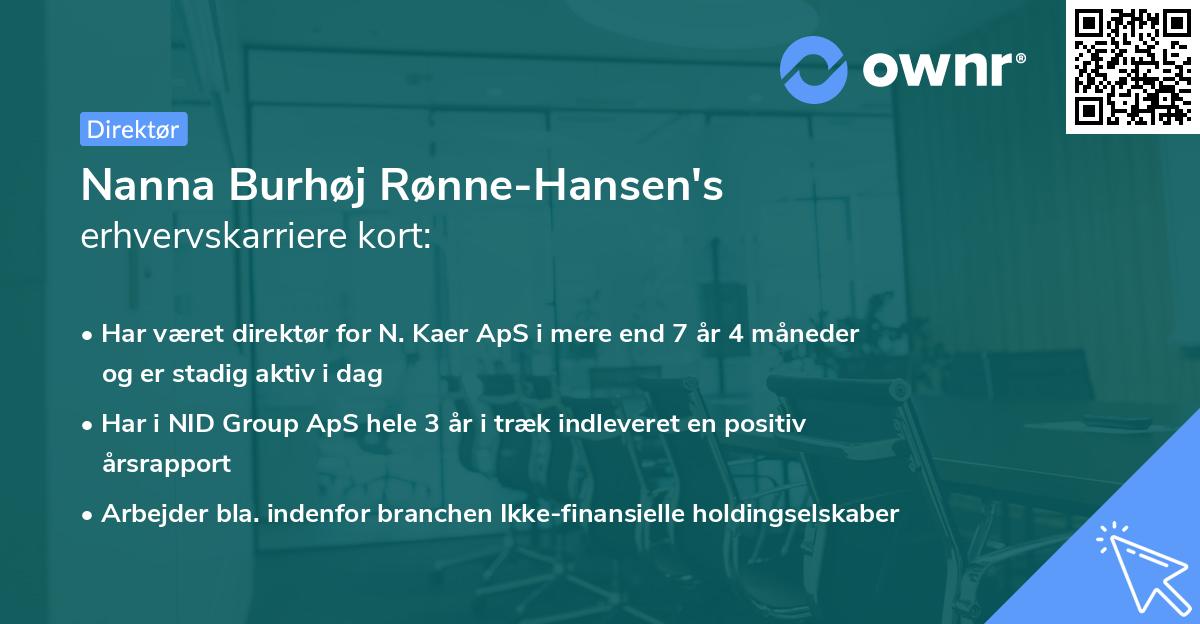 ownr®

Direktør

Nanna Burhøj Rønne-Hansen's erhvervskarriere kort:

• Har været direktør for N. Kaer ApS i mere end 7 år 4 måneder og er stadig aktiv i dag

• Har i NID Group ApS hele 3 år i træk indleveret en positiv årsrapport

• Arbejder bla. indenfor branchen Ikke-finansielle holdingselskaber